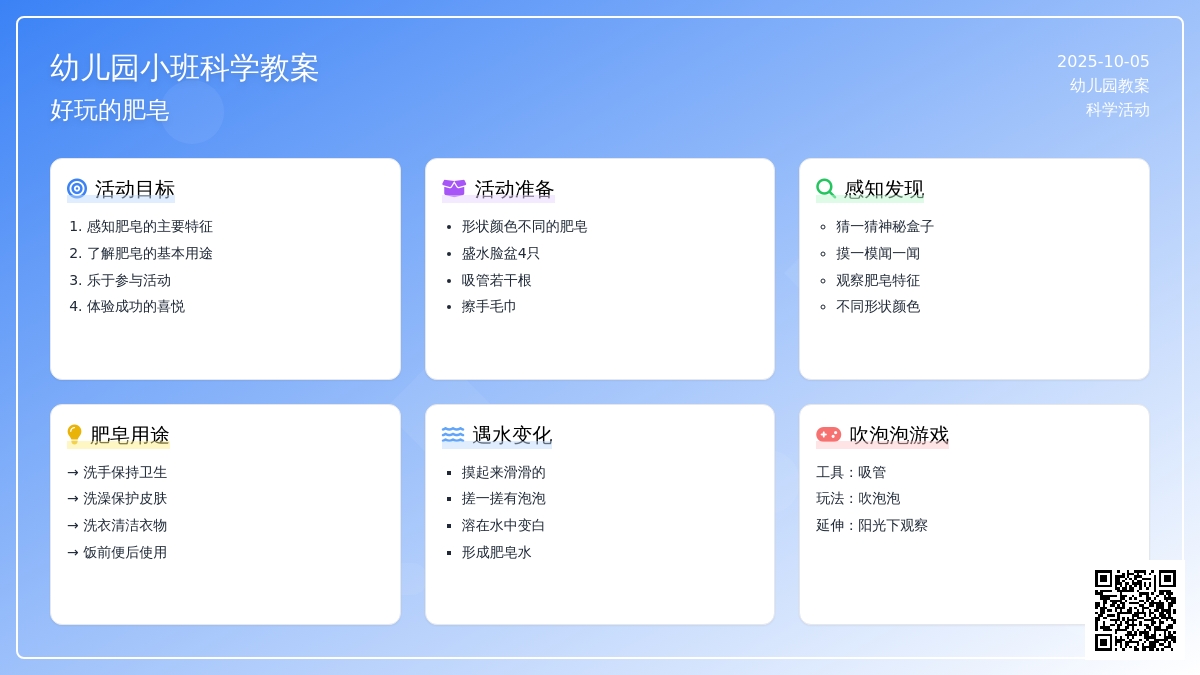 幼儿园小班科学教案

好玩的肥皂

2025-10-05
幼儿园教案
科学活动

活动目标

1. 感知肥皂的主要特征
2. 了解肥皂的基本用途
3. 乐于参与活动
4. 体验成功的喜悦

活动准备

- 形状颜色不同的肥皂
- 盛水脸盆4只
- 吸管若干根
- 擦手毛巾

感知发现

- 猜一猜神秘盒子
- 摸一模闻一闻
- 观察肥皂特征
- 不同形状颜色

肥皂用途

→ 洗手保持卫生
→ 洗澡保护皮肤
→ 洗衣清洁衣物
→ 饭前便后使用

遇水变化

- 摸起来滑滑的
- 搓一搓有泡泡
- 溶在水中变白
- 形成肥皂水

吹泡泡游戏

工具：吸管
玩法：吹泡泡
延伸：阳光下观察